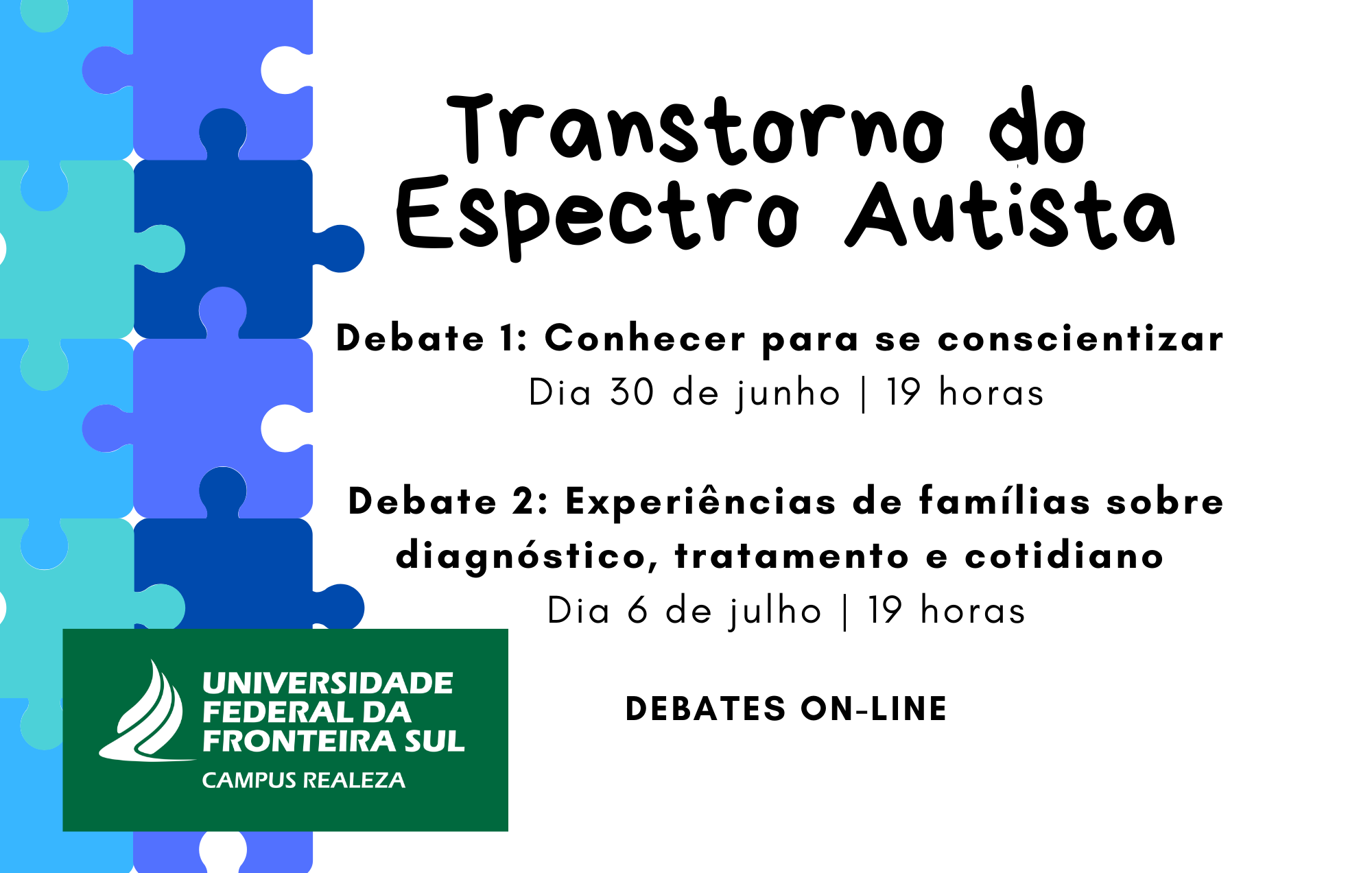 Transtorno do Espectro Autista

Debate 1: Conhecer para se conscientizar
Dia 30 de junho | 19 horas

Debate 2: Experiências de famílias sobre diagnóstico, tratamento e cotidiano
Dia 6 de julho | 19 horas

DEBATES ON-LINE

UNIVERSIDADE FEDERAL DA FRONTEIRA SUL
CAMPUS REALEZA